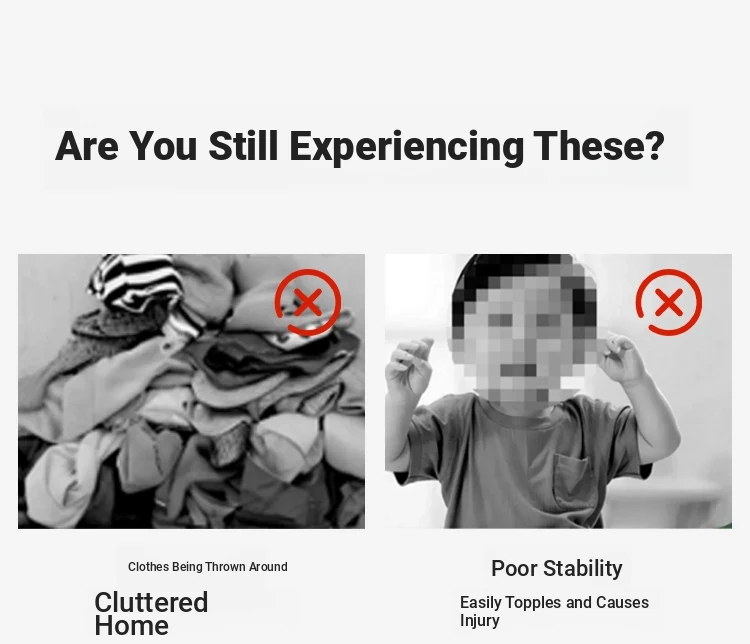 Are You Still Experiencing These?

Clothes Being Thrown Around

Cluttered Home

Poor Stability

Easily Topples and Causes Injury